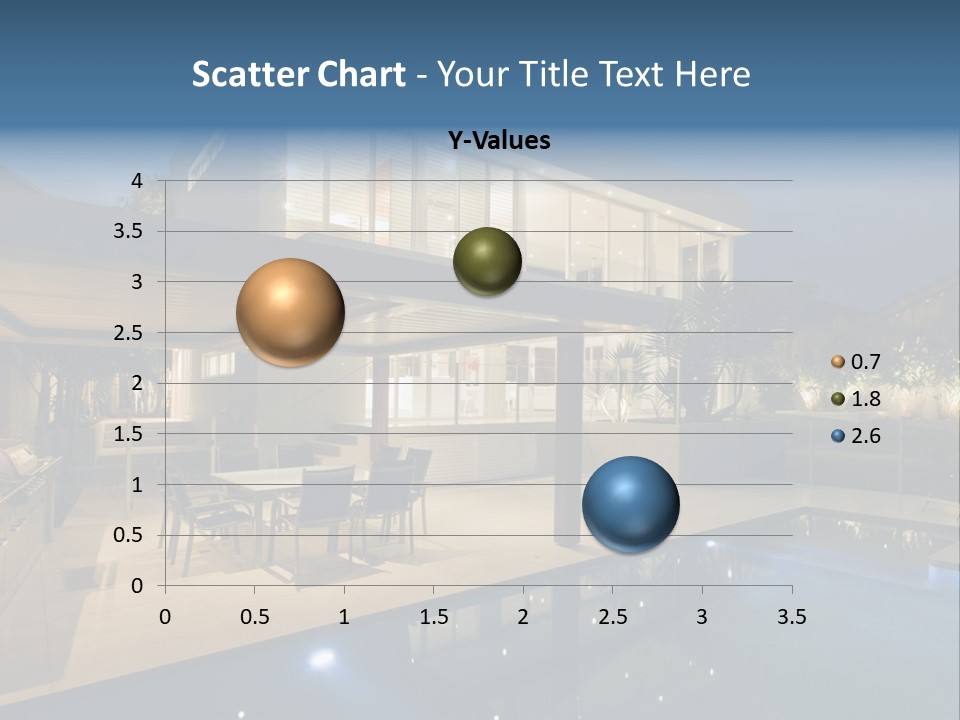 Scatter Chart - Your Title Text Here

Y-Values

4
3.5
3
2.5
2
1.5
1
0.5
0

0 0.5 1 1.5 2 2.5 3 3.5

0.7
1.8
2.6